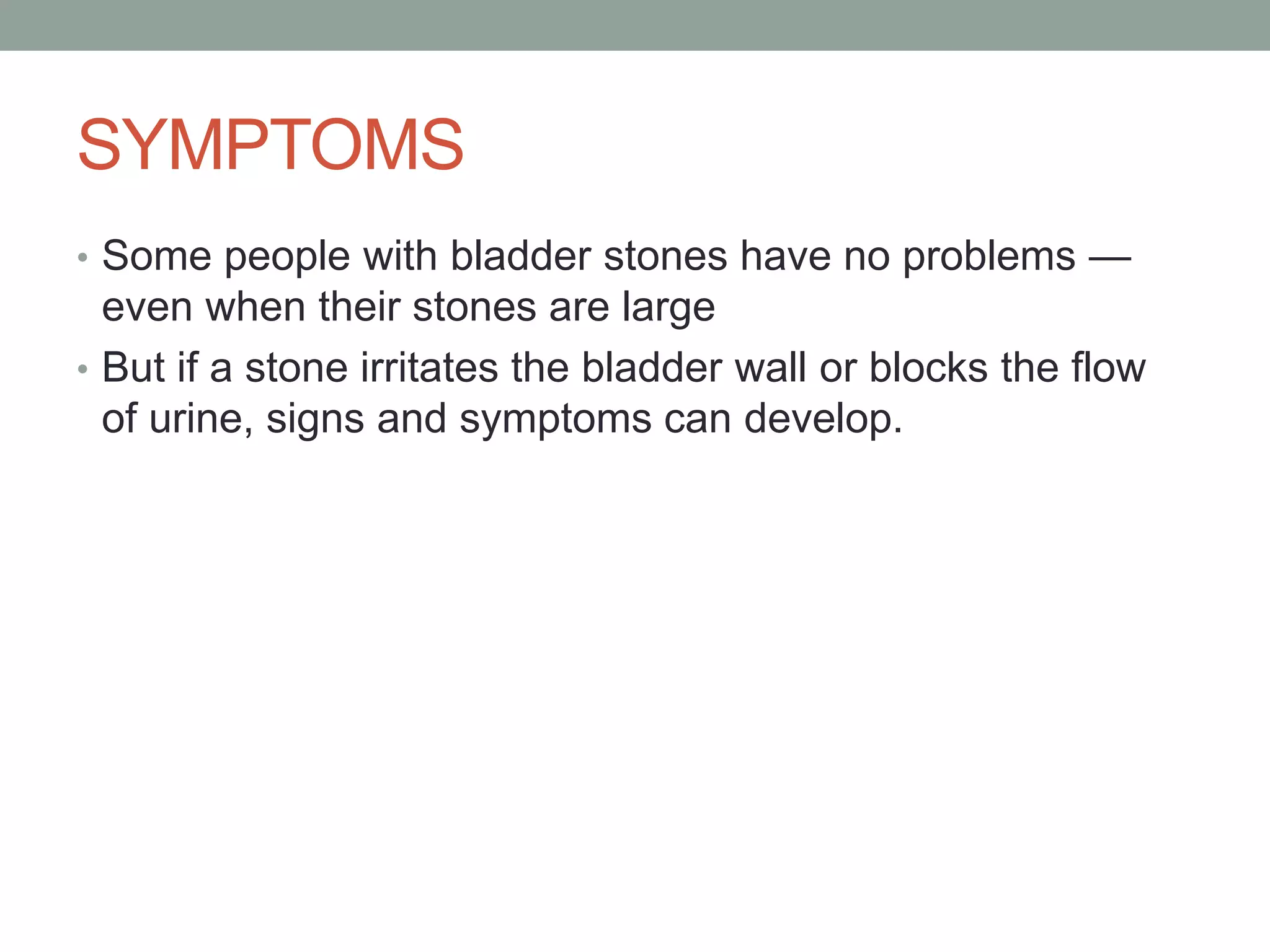 SYMPTOMS

• Some people with bladder stones have no problems — even when their stones are large
• But if a stone irritates the bladder wall or blocks the flow of urine, signs and symptoms can develop.